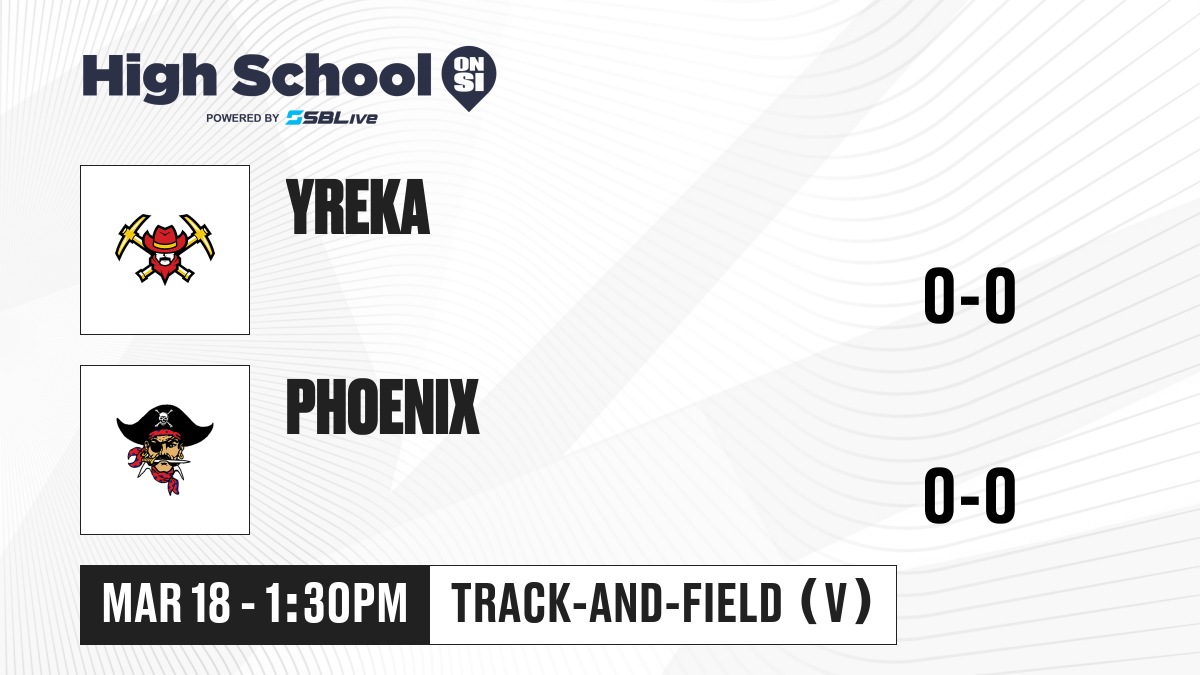 High School ON SI
POWERED BY SBLive

YREKA

0-0

PHOENIX

0-0

MAR 18 - 1:30PM

TRACK-AND-FIELD (V)